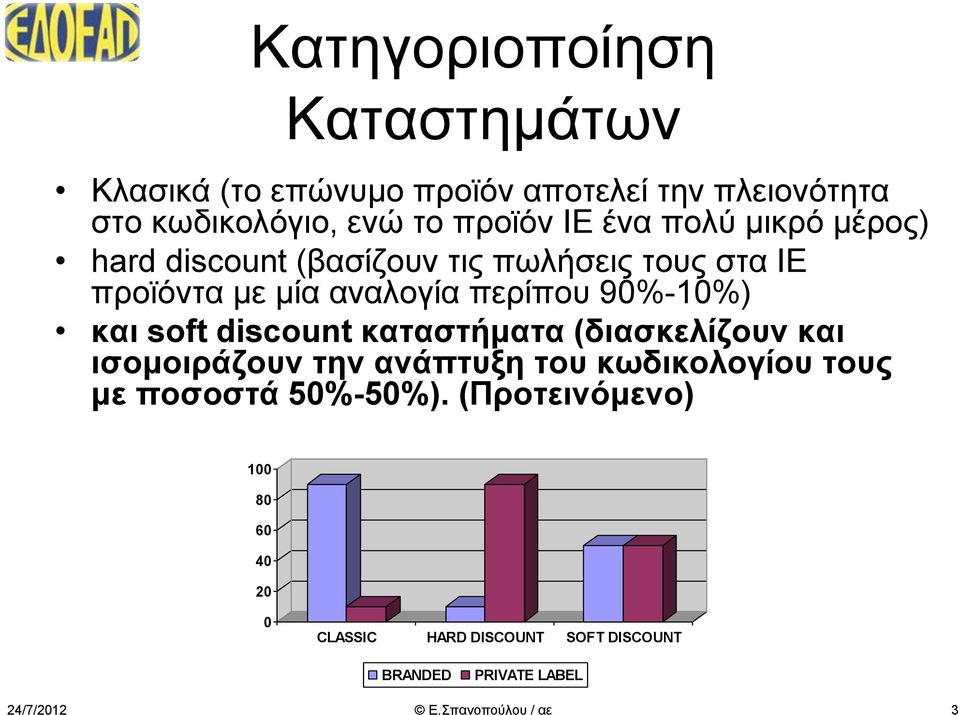 ΕΛΟΓΑΠ

Κατηγοριοποίηση Καταστημάτων

• Κλασικά (το επώνυμο προϊόν αποτελεί την πλειονότητα στο κωδικολόγιο, ενώ το προϊόν ΙΕ ένα πολύ μικρό μέρος)
• hard discount (βασίζουν τις πωλήσεις τους στα ΙΕ προϊόντα με μία αναλογία περίπου 90%-10%)
• και soft discount καταστήματα (διασκελίζουν και ισομοιράζουν την ανάπτυξη του κωδικολογίου τους με ποσοστά 50%-50%). (Προτεινόμενο)

100
80
60
40
20
0
CLASSIC
HARD DISCOUNT
SOFT DISCOUNT
BRANDED
PRIVATE LABEL

24/7/2012
© Ε.Σπανοπούλου / αε
3